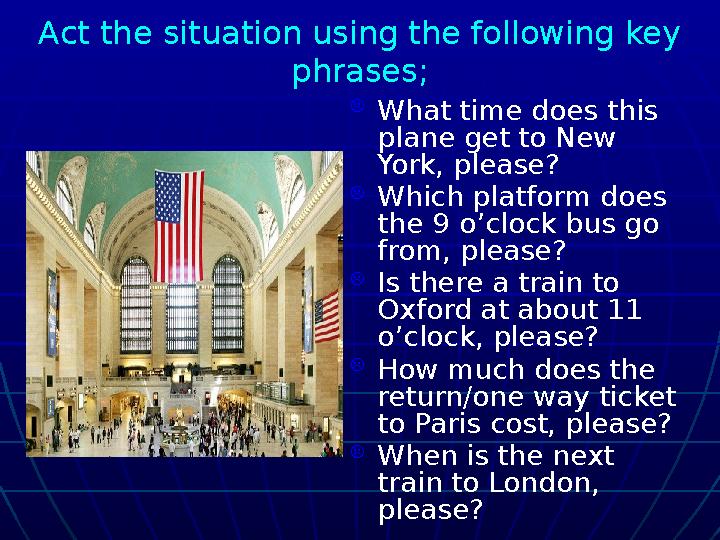 Act the situation using the following key phrases;

What time does this plane get to New York, please?

Which platform does the 9 o’clock bus go from, please?

Is there a train to Oxford at about 11 o’clock, please?

How much does the return/one way ticket to Paris cost, please?

When is the next train to London, please?